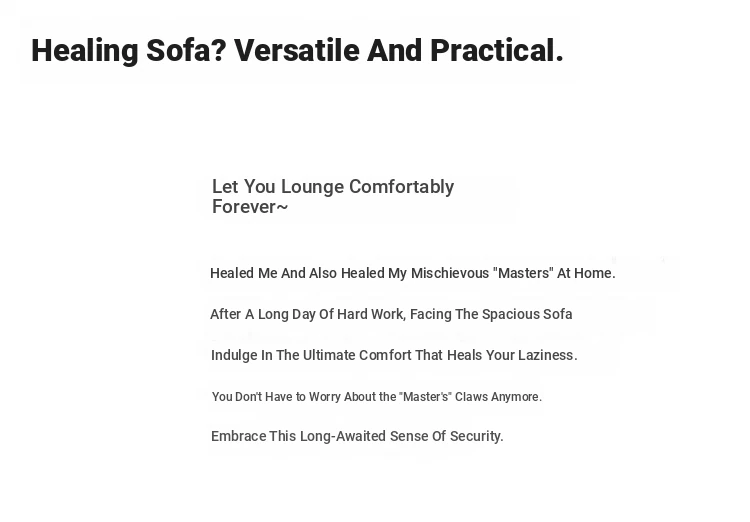 Healing Sofa? Versatile And Practical.

Let You Lounge Comfortably Forever~

Healed Me And Also Healed My Mischievous "Masters" At Home.

After A Long Day Of Hard Work, Facing The Spacious Sofa

Indulge In The Ultimate Comfort That Heals Your Laziness.

You Don't Have to Worry About the "Master's" Claws Anymore.

Embrace This Long-Awaited Sense Of Security.